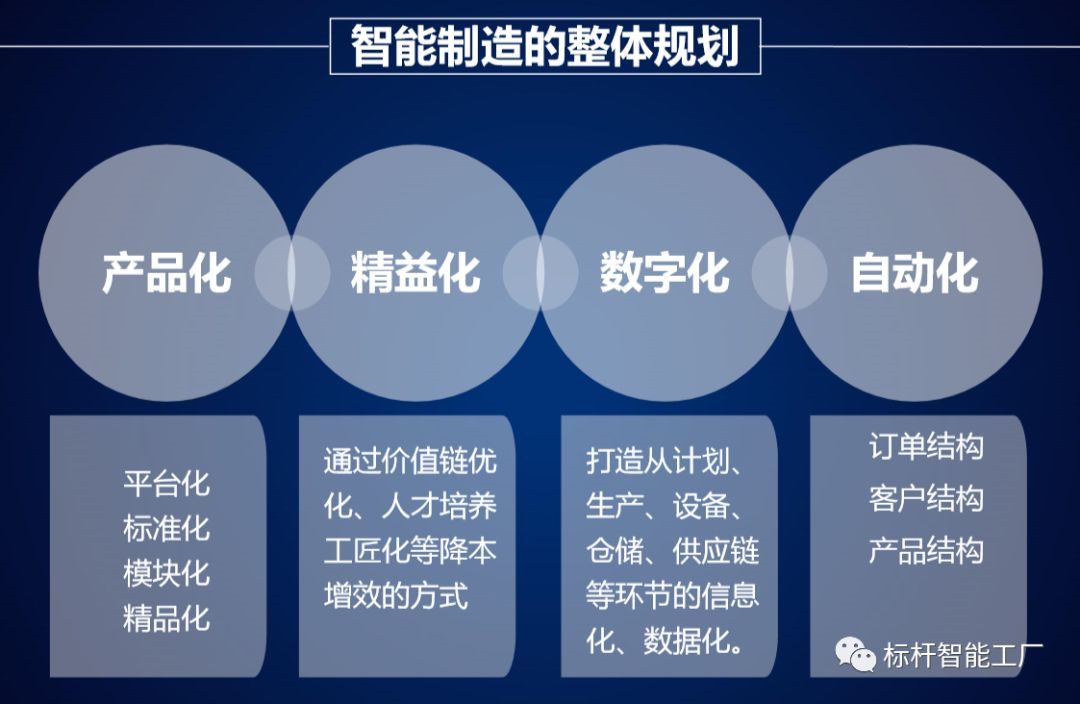 智能制造的整体规划

产品化

精益化

数字化

自动化

平台化
标准化
模块化
精品化

通过价值链优化、人才培养工匠化等降本增效的方式

打造从计划、生产、设备、仓储、供应链等环节的信息化、数据化。

订单结构
客户结构
产品结构

标杆智能工厂